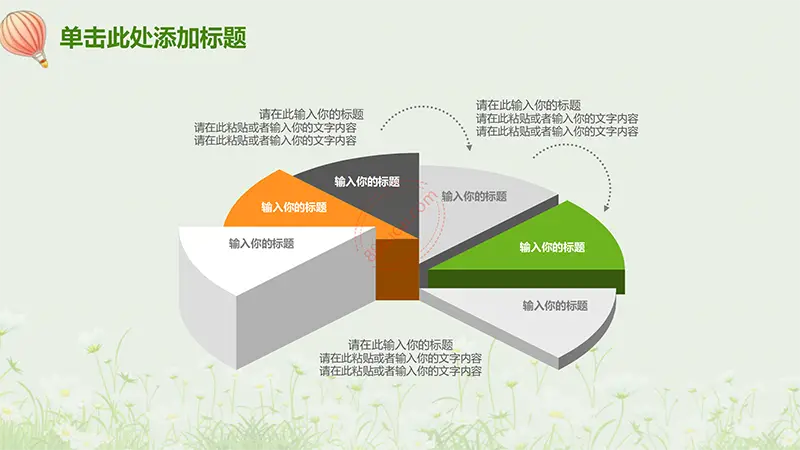 单击此处添加标题

请在此输入你的标题
请在此粘贴或者输入你的文字内容
请在此粘贴或者输入你的文字内容

请在此输入你的标题
请在此粘贴或者输入你的文字内容
请在此粘贴或者输入你的文字内容

输入你的标题

输入你的标题

输入你的标题

输入你的标题

输入你的标题

输入你的标题

请在此输入你的标题
请在此粘贴或者输入你的文字内容
请在此粘贴或者输入你的文字内容